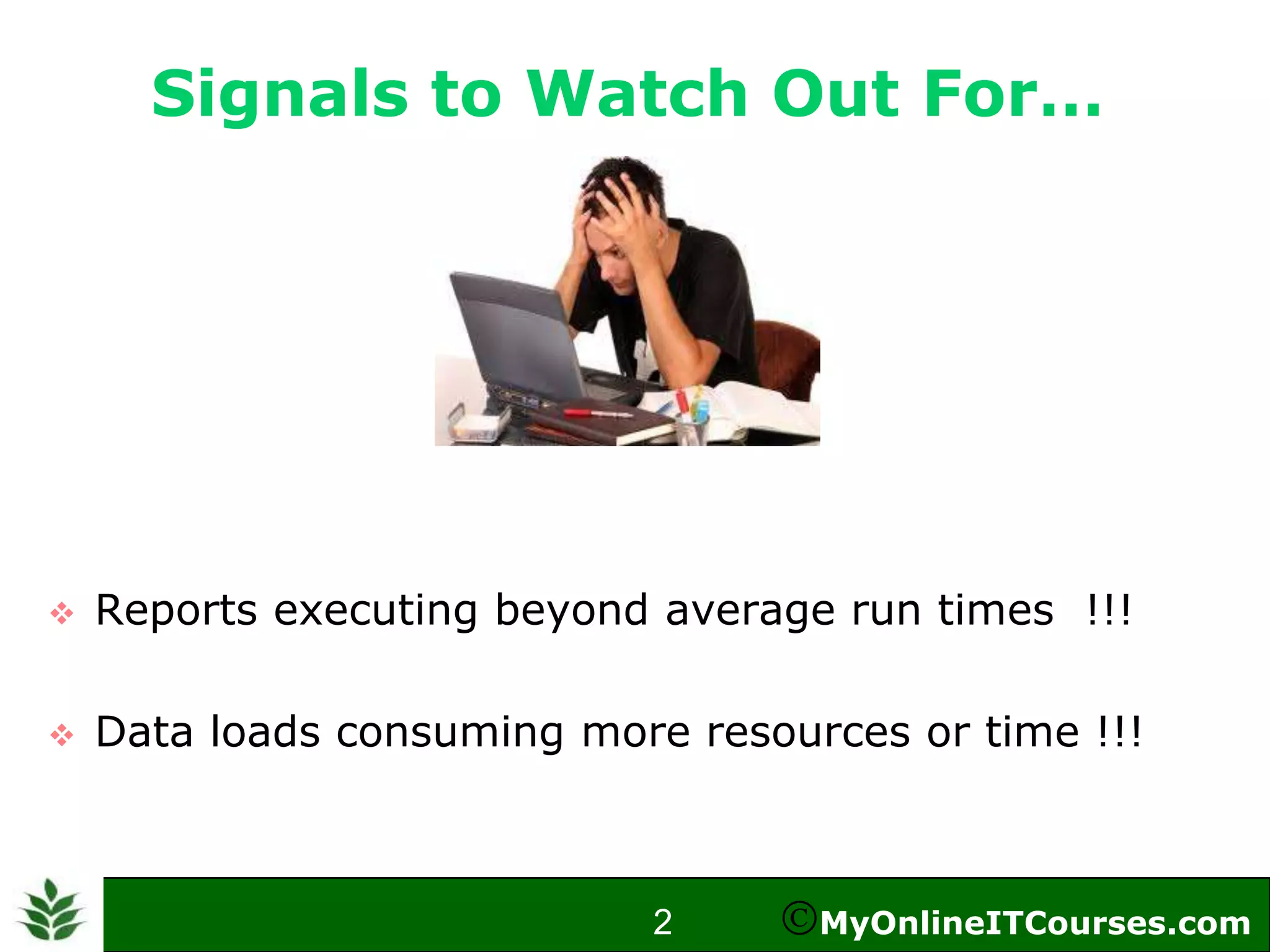 Signals to Watch Out For...

❖ Reports executing beyond average run times !!!

❖ Data loads consuming more resources or time !!!

2 ©MyOnlineITCourses.com